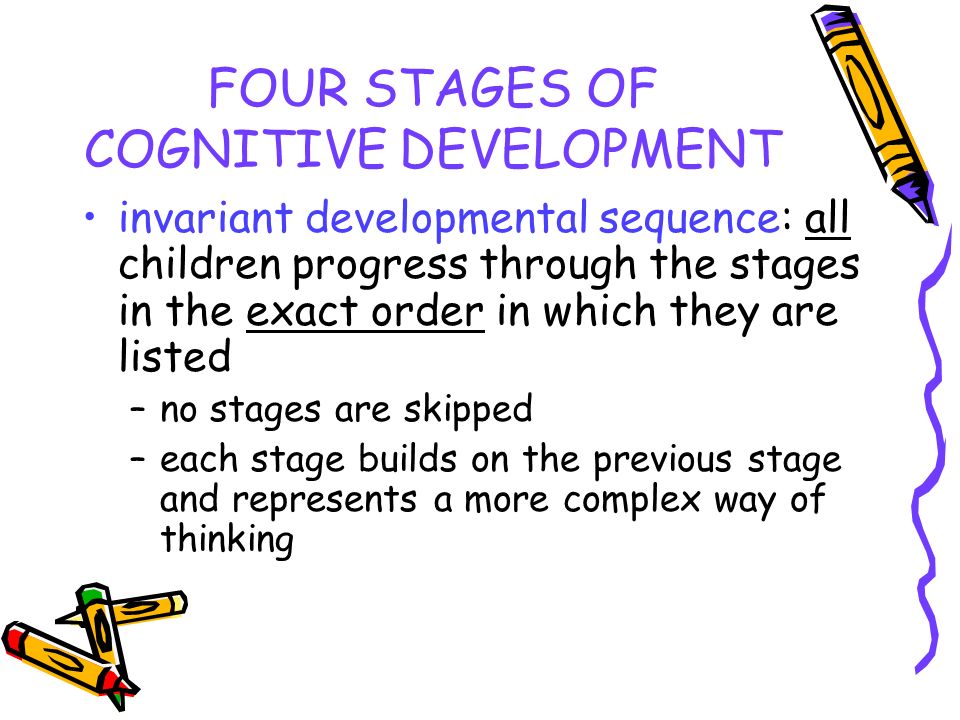 FOUR STAGES OF COGNITIVE DEVELOPMENT

• invariant developmental sequence: all children progress through the stages in the exact order in which they are listed
– no stages are skipped
– each stage builds on the previous stage and represents a more complex way of thinking